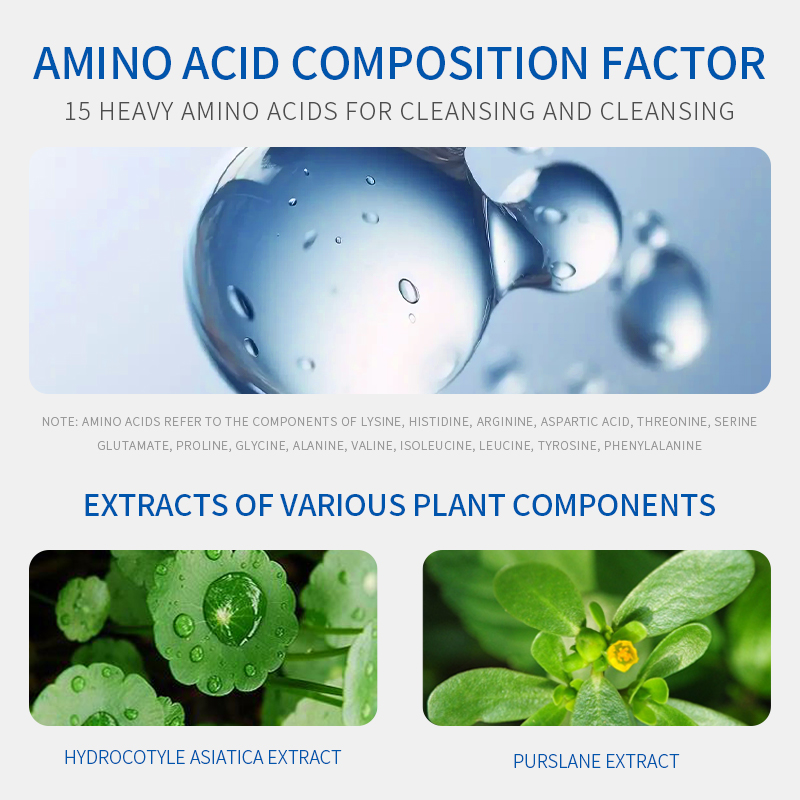 AMINO ACID COMPOSITION FACTOR

15 HEAVY AMINO ACIDS FOR CLEANSING AND CLEANSING

NOTE: AMINO ACIDS REFER TO THE COMPONENTS OF LYSINE, HISTIDINE, ARGININE, ASPARTIC ACID, THREONINE, SERINE GLUTAMATE, PROLINE, GLYCINE, ALANINE, VALINE, ISOLEUCINE, LEUCINE, TYROSINE, PHENYLALANINE

EXTRACTS OF VARIOUS PLANT COMPONENTS

HYDROCOTYLE ASIATICA EXTRACT

PURSLANE EXTRACT